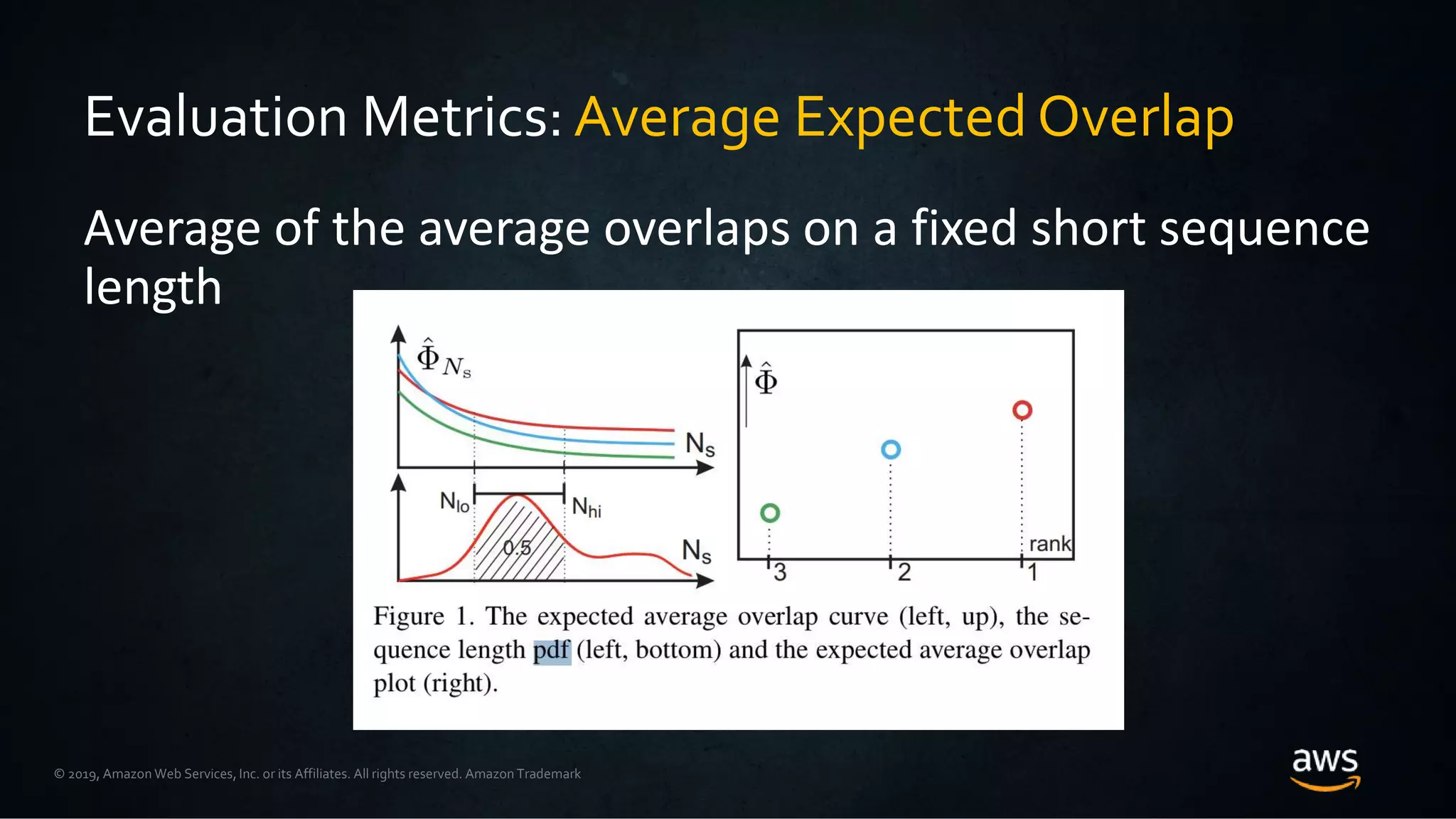 Evaluation Metrics: Average Expected Overlap

Average of the average overlaps on a fixed short sequence length

$\hat{\Phi}_{N_s}$

$N_s$

$N_{lo}$

$N_{hi}$

0.5

$N_s$

$\hat{\Phi}$

rank

3

2

1

Figure 1. The expected average overlap curve (left, up), the sequence length pdf (left, bottom) and the expected average overlap plot (right).

© 2019, Amazon Web Services, Inc. or its Affiliates. All rights reserved. Amazon Trademark

aws